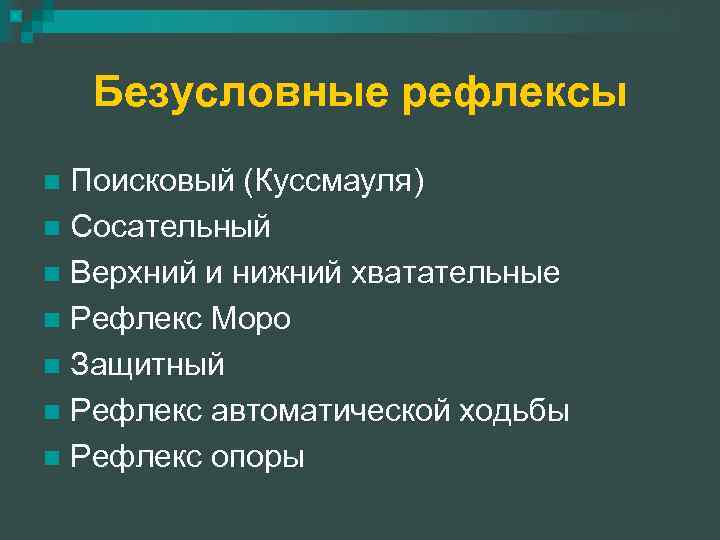 Безусловные рефлексы

Поисковый (Куссмауля)
Сосательный
Верхний и нижний хватательные
Рефлекс Моро
Защитный
Рефлекс автоматической ходьбы
Рефлекс опоры